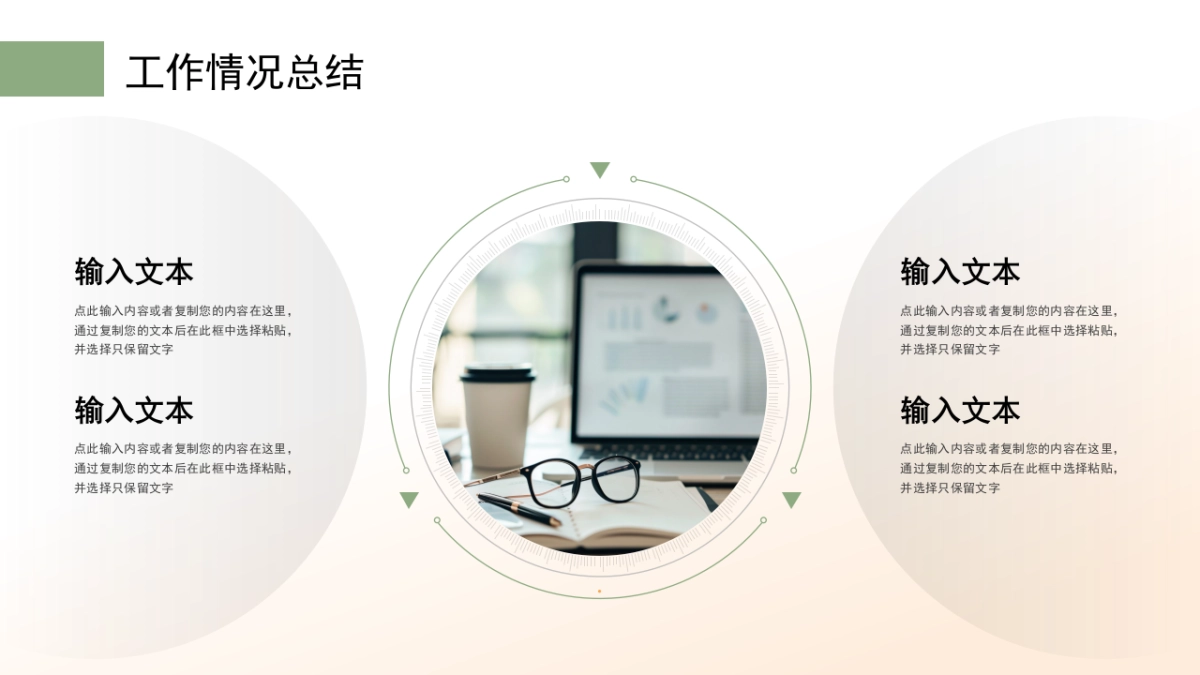 工作情况总结

输入文本
点此输入内容或者复制您的内容在这里，通过复制您的文本后在此框中选择粘贴，并选择只保留文字

输入文本
点此输入内容或者复制您的内容在这里，通过复制您的文本后在此框中选择粘贴，并选择只保留文字

输入文本
点此输入内容或者复制您的内容在这里，通过复制您的文本后在此框中选择粘贴，并选择只保留文字

输入文本
点此输入内容或者复制您的内容在这里，通过复制您的文本后在此框中选择粘贴，并选择只保留文字